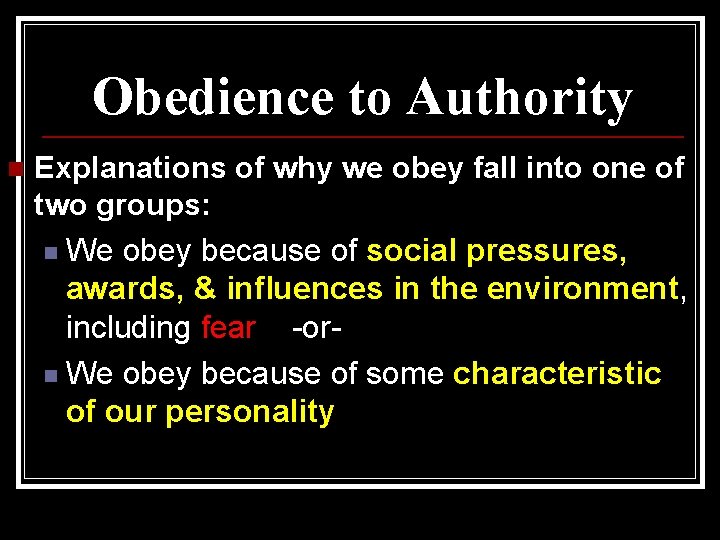 Obedience to Authority

Explanations of why we obey fall into one of two groups:

We obey because of social pressures, awards, & influences in the environment, including fear -or-

We obey because of some characteristic of our personality